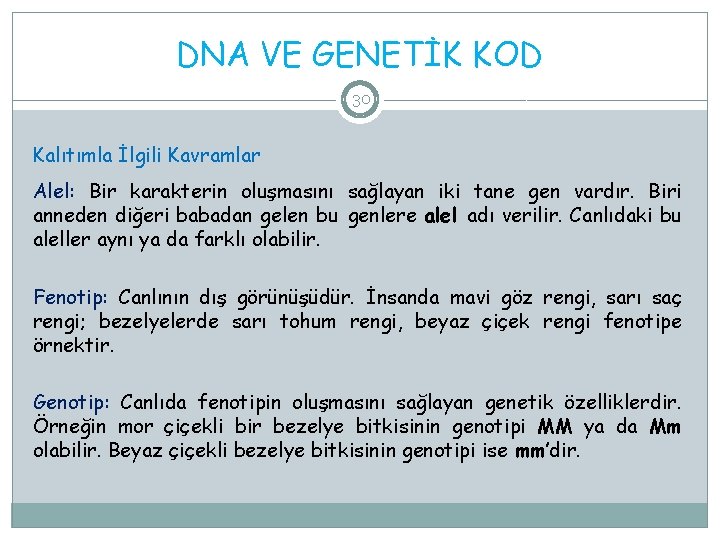 DNA VE GENETİK KOD

30

Kalıtımla İlgili Kavramlar

Alel: Bir karakterin oluşmasını sağlayan iki tane gen vardır. Biri anneden diğeri babadan gelen bu genlere alel adı verilir. Canlıdaki bu aleller aynı ya da farklı olabilir.

Fenotip: Canlının dış görünüşüdür. İnsanda mavi göz rengi, sarı saç rengi; bezelyelerde sarı tohum rengi, beyaz çiçek rengi fenotipe örnektir.

Genotip: Canlıda fenotipin oluşmasını sağlayan genetik özelliklerdir. Örneğin mor çiçekli bir bezelye bitkisinin genotipi MM ya da Mm olabilir. Beyaz çiçekli bezelye bitkisinin genotipi ise mm'dir.